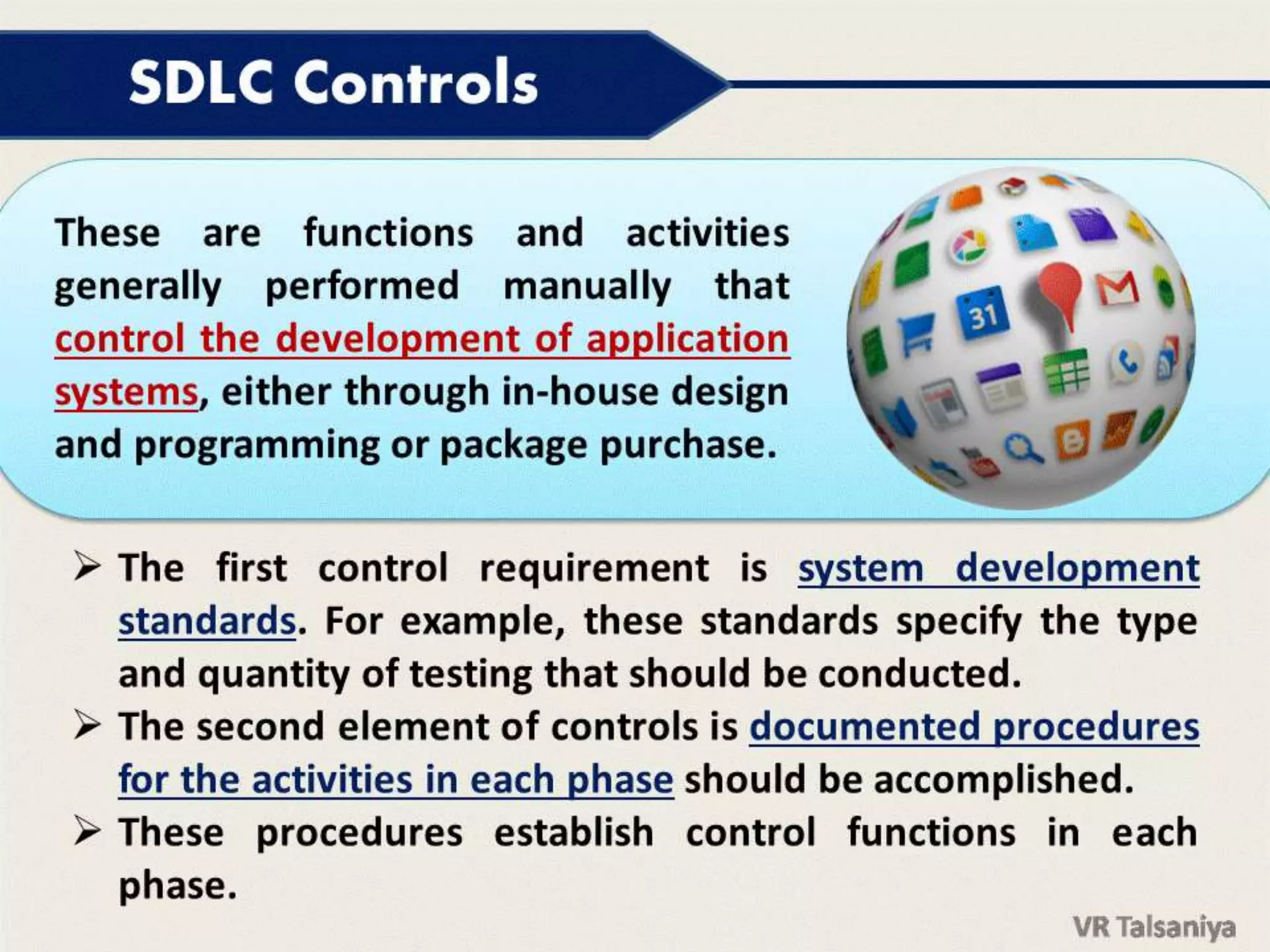 SDLC Controls

These are functions and activities generally performed manually that control the development of application systems, either through in-house design and programming or package purchase.

31

➢ The first control requirement is system development standards. For example, these standards specify the type and quantity of testing that should be conducted.
➢ The second element of controls is documented procedures for the activities in each phase should be accomplished.
➢ These procedures establish control functions in each phase.

VR Talsaniya